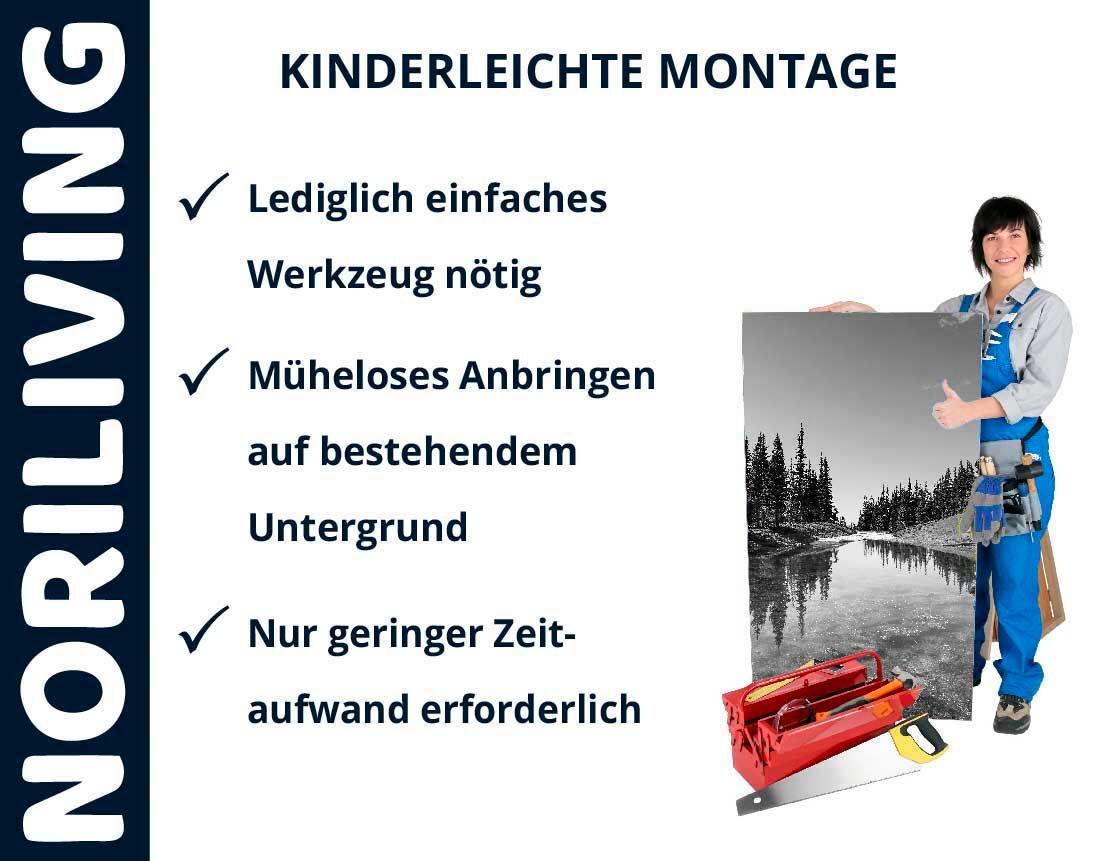 NORILIVING

KINDERLEICHTE MONTAGE

✓ Lediglich einfaches Werkzeug nötig

✓ Müheloses Anbringen auf bestehendem Untergrund

✓ Nur geringer Zeitaufwand erforderlich